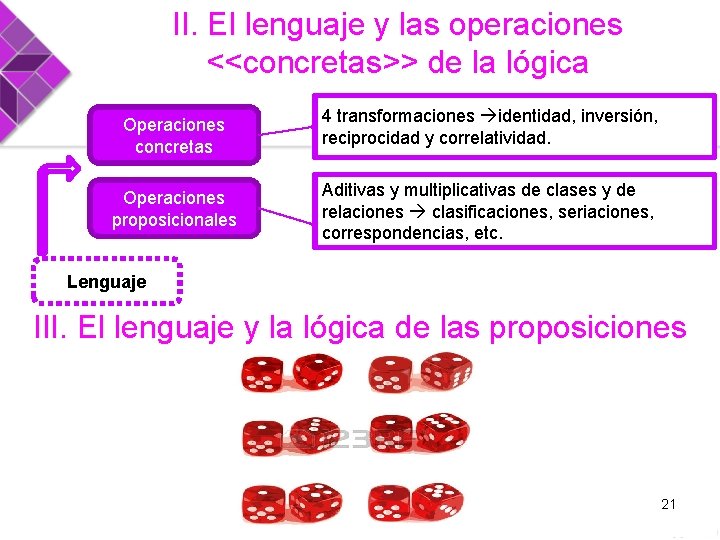 II. El lenguaje y las operaciones <<concretas>> de la lógica

Operaciones concretas

4 transformaciones →identidad, inversión, reciprocidad y correlatividad.

Operaciones proposicionales

Aditivas y multiplicativas de clases y de relaciones → clasificaciones, seriaciones, correspondencias, etc.

Lenguaje

III. El lenguaje y la lógica de las proposiciones

21